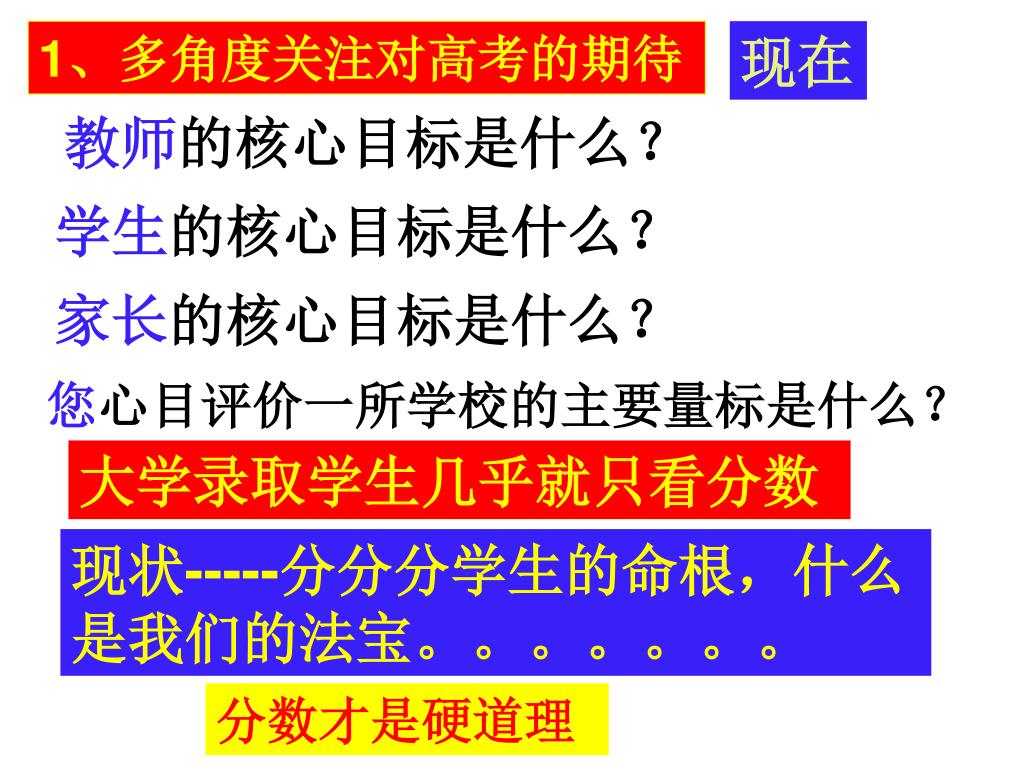 1、多角度关注对高考的期待

现在

教师的核心目标是什么？

学生的核心目标是什么？

家长的核心目标是什么？

您心目评价一所学校的主要量标是什么？

大学录取学生几乎就只看分数

现状-----分分分学生的命根，什么是我们的法宝。。。。。。。

分数才是硬道理